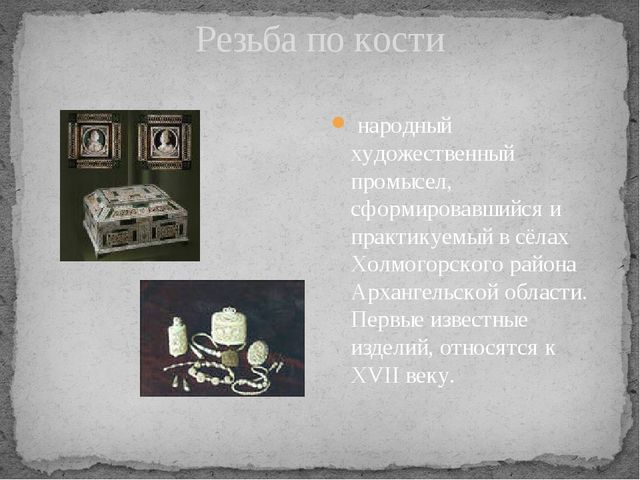 Резьба по кости

народный художественный промысел, сформировавшийся и практикуемый в сёлах Холмогорского района Архангельской области. Первые известные изделий, относятся к XVII веку.